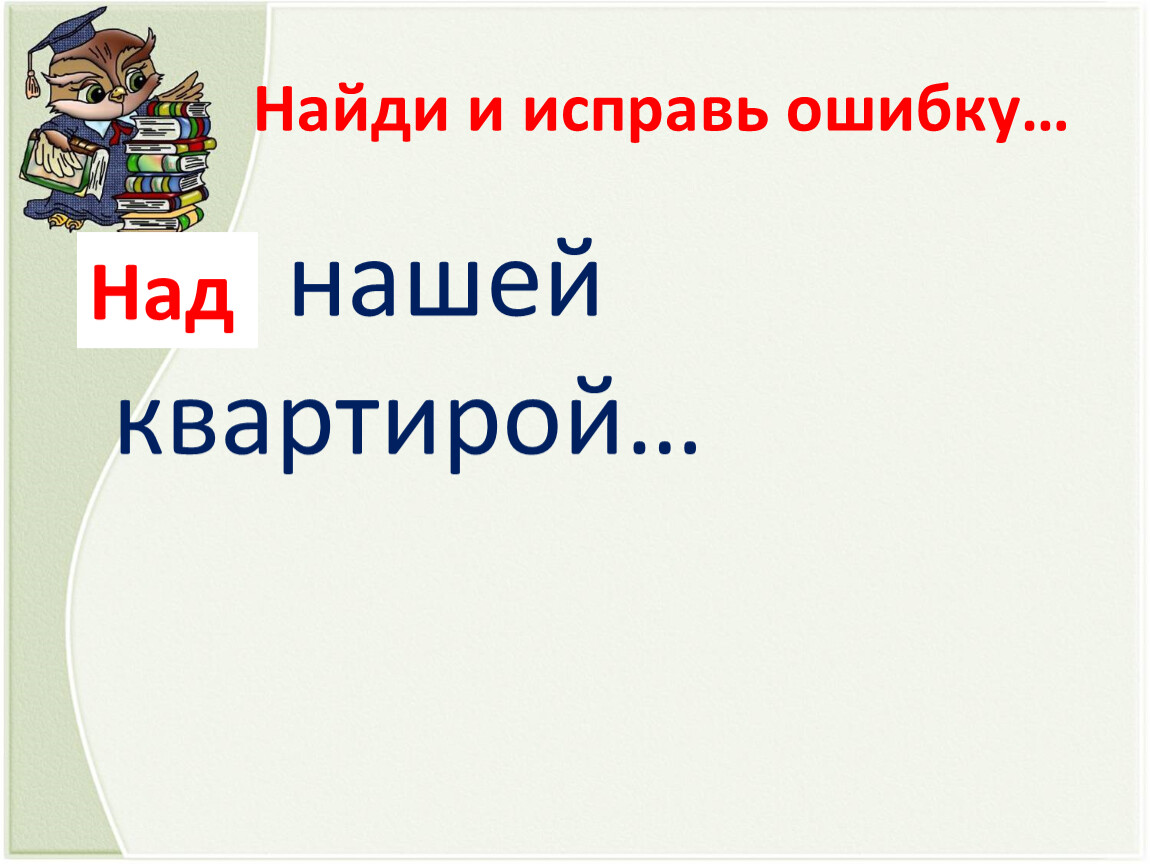 Найди и исправь ошибку…

Над нашей квартирой…